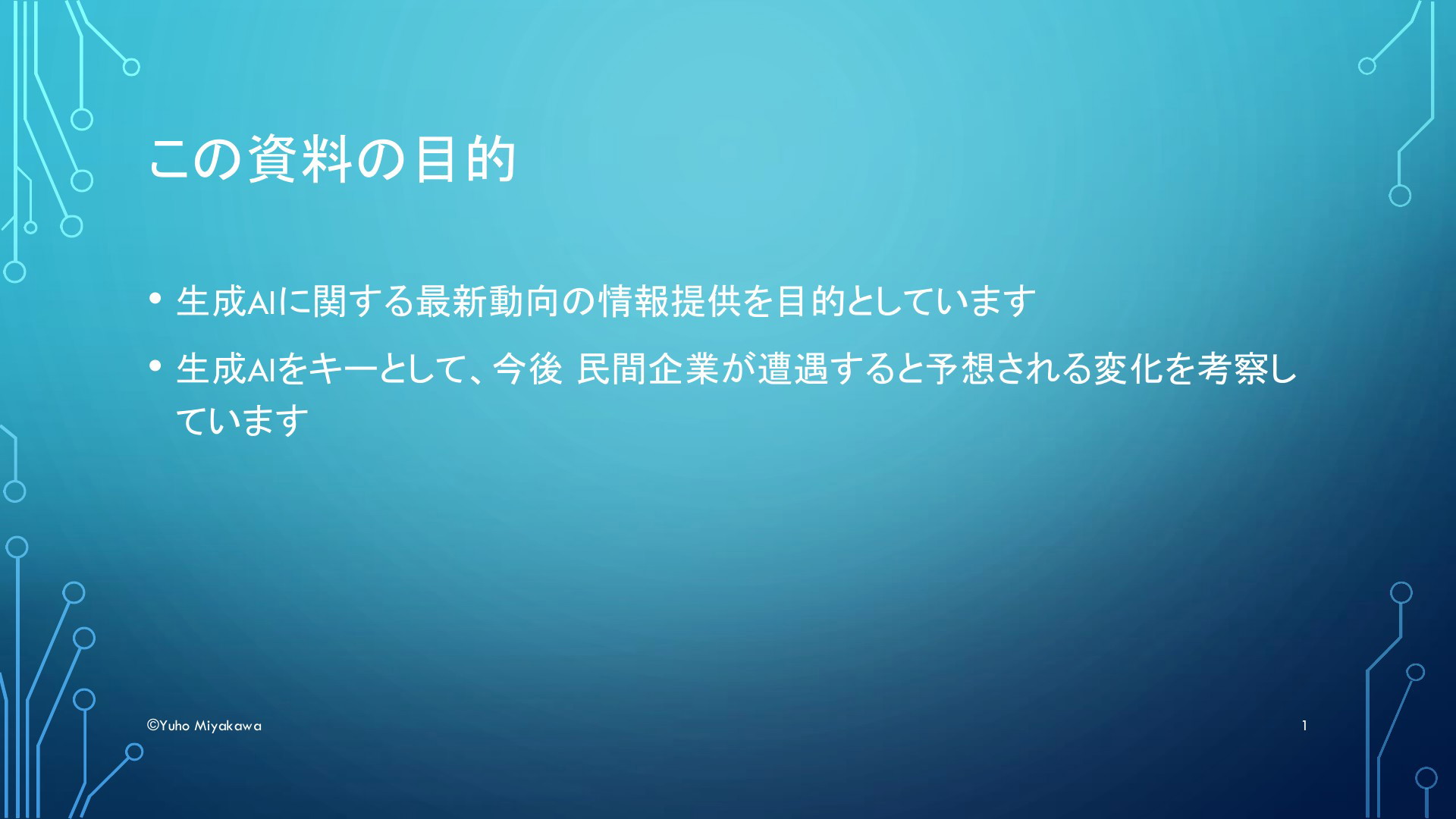 この資料の目的

• 生成AIに関する最新動向の情報提供を目的としています
• 生成AIをキーとして、今後 民間企業が遭遇すると予想される変化を考察しています

©Yuho Miyakawa

1